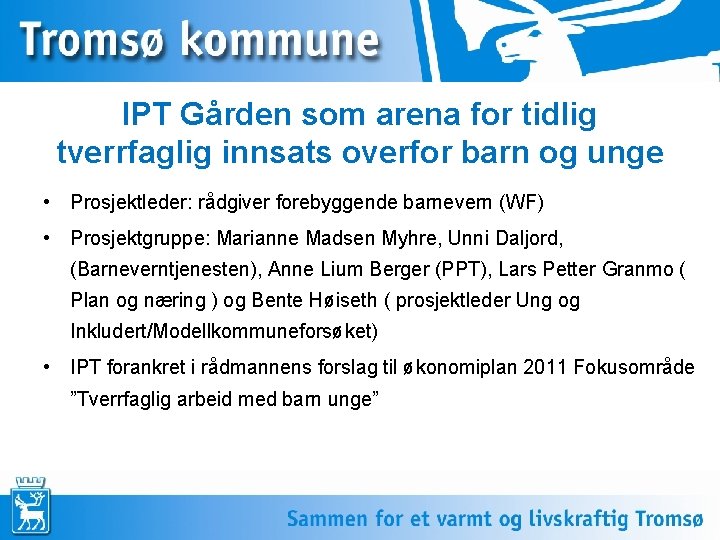 Tromsø kommune

IPT Gården som arena for tidlig tverrfaglig innsats overfor barn og unge

• Prosjektleder: rådgiver forebyggende barnevern (WF)

• Prosjektgruppe: Marianne Madsen Myhre, Unni Daljord, (Barneverntjenesten), Anne Lium Berger (PPT), Lars Petter Granmo ( Plan og næring ) og Bente Høiseth ( prosjektleder Ung og Inkludert/Modellkommuneforsøket)

• IPT forankret i rådmannens forslag til økonomiplan 2011 Fokusområde "Tverrfaglig arbeid med barn unge"

Sammen for et varmt og livskraftig Tromsø